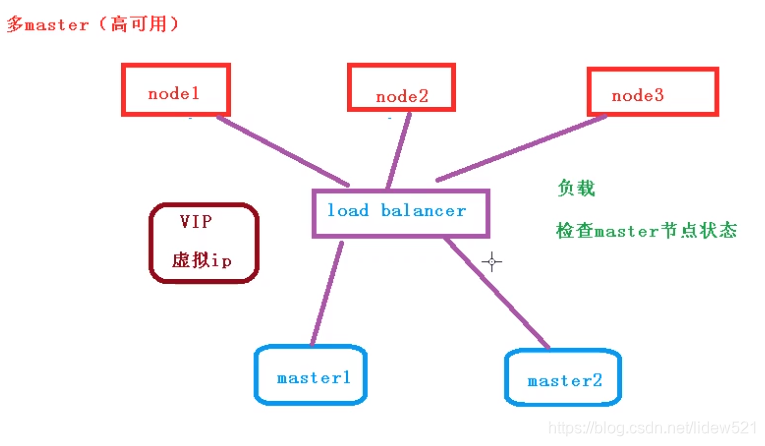 多master（高可用）

node1

node2

node3

load balancer

负载

检查master节点状态

VIP

虚拟ip

master1

master2

https://blog.csdn.net/lidew521